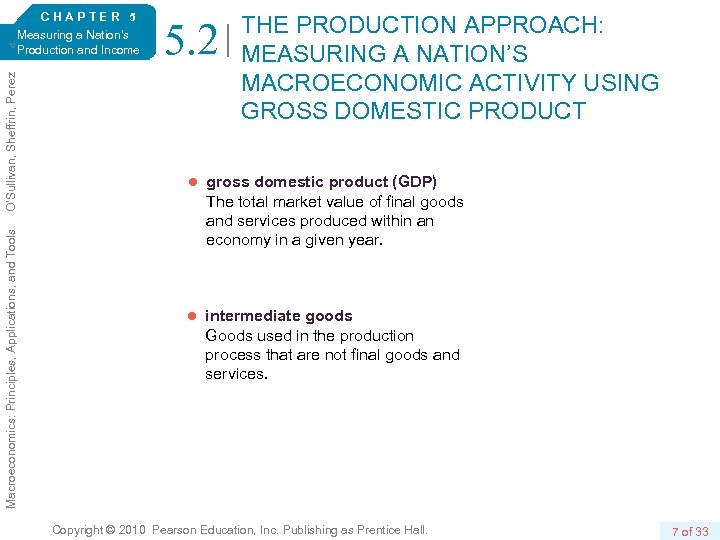 CHAPTER 5
Measuring a Nation's Production and Income

5.2 THE PRODUCTION APPROACH: MEASURING A NATION'S MACROECONOMIC ACTIVITY USING GROSS DOMESTIC PRODUCT

Macroeconomics: Principles, Applications, and Tools O'Sullivan, Sheffrin, Perez

● gross domestic product (GDP)
The total market value of final goods and services produced within an economy in a given year.

● intermediate goods
Goods used in the production process that are not final goods and services.

Copyright © 2010 Pearson Education, Inc. Publishing as Prentice Hall.

7 of 33